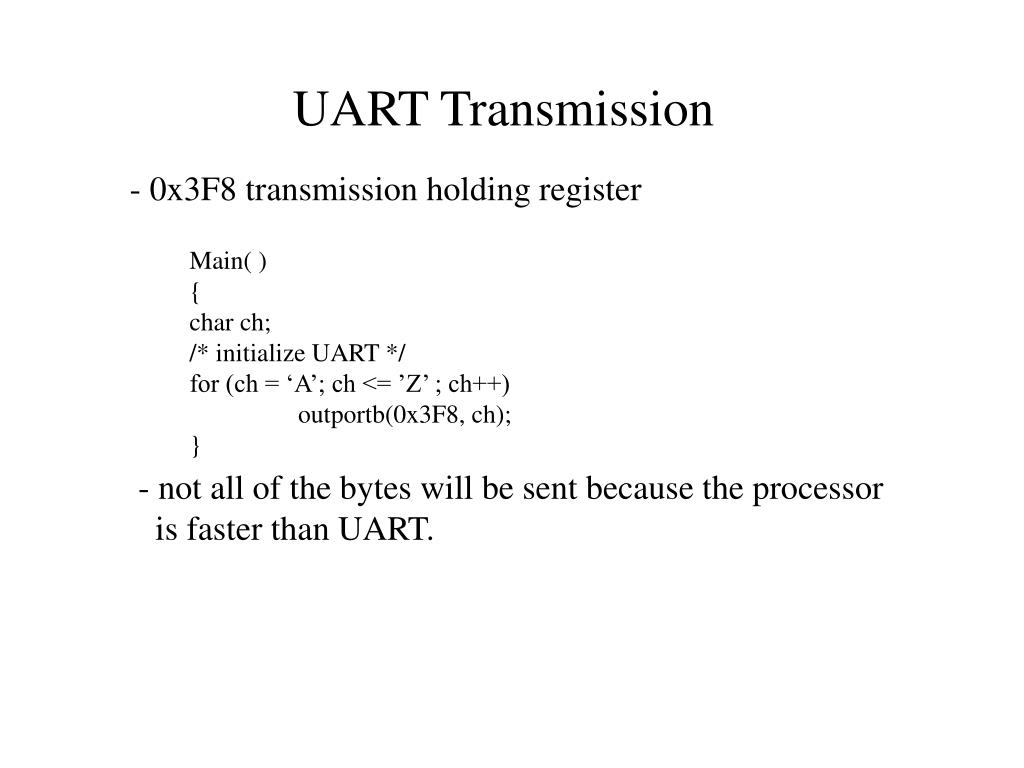 UART Transmission

- 0x3F8 transmission holding register

Main( )
{
char ch;
/* initialize UART */
for (ch = ‘A’; ch <= ’Z’ ; ch++)
outportb(0x3F8, ch);
}

- not all of the bytes will be sent because the processor is faster than UART.